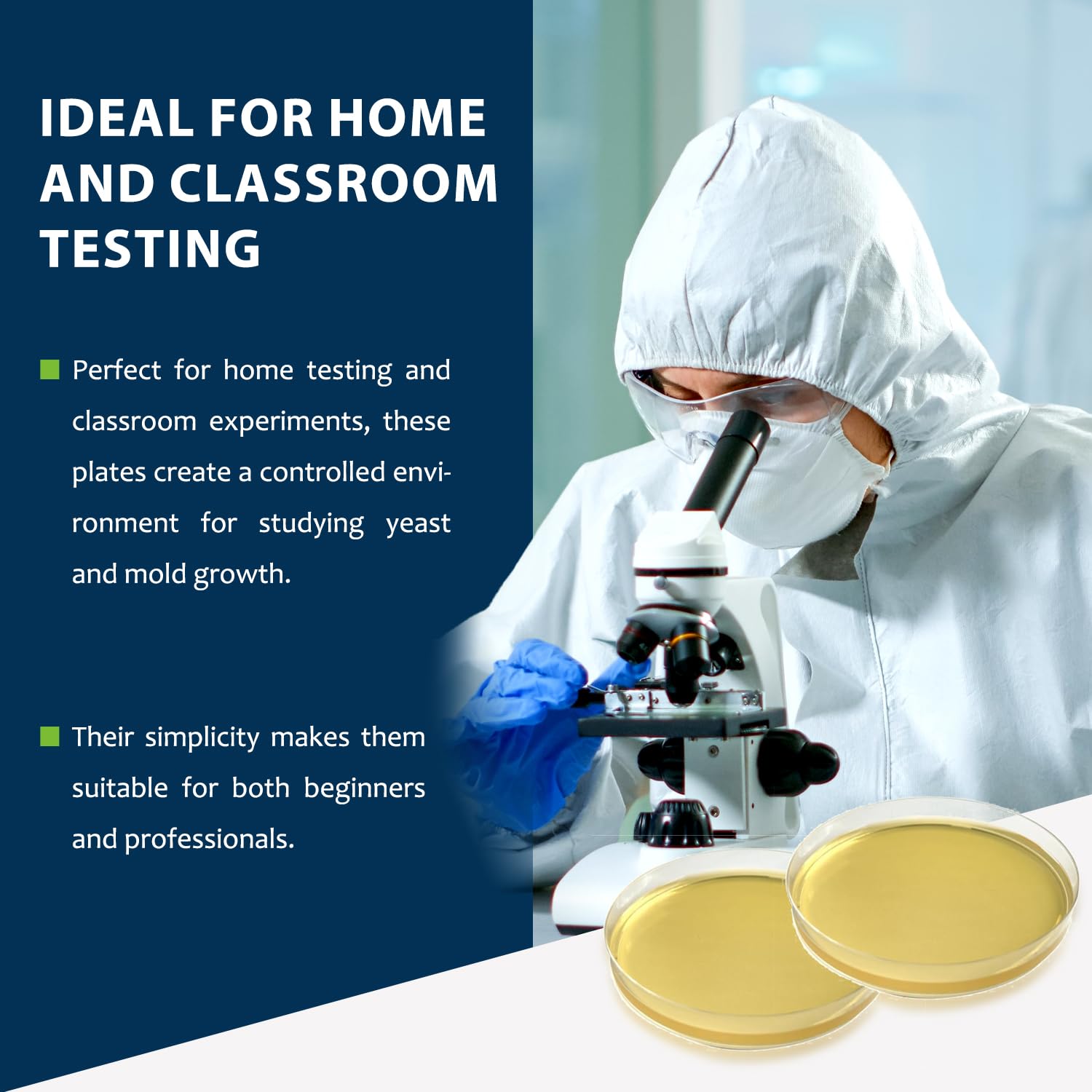 IDEAL FOR HOME AND CLASSROOM TESTING

Perfect for home testing and classroom experiments, these plates create a controlled environment for studying yeast and mold growth.

Their simplicity makes them suitable for both beginners and professionals.